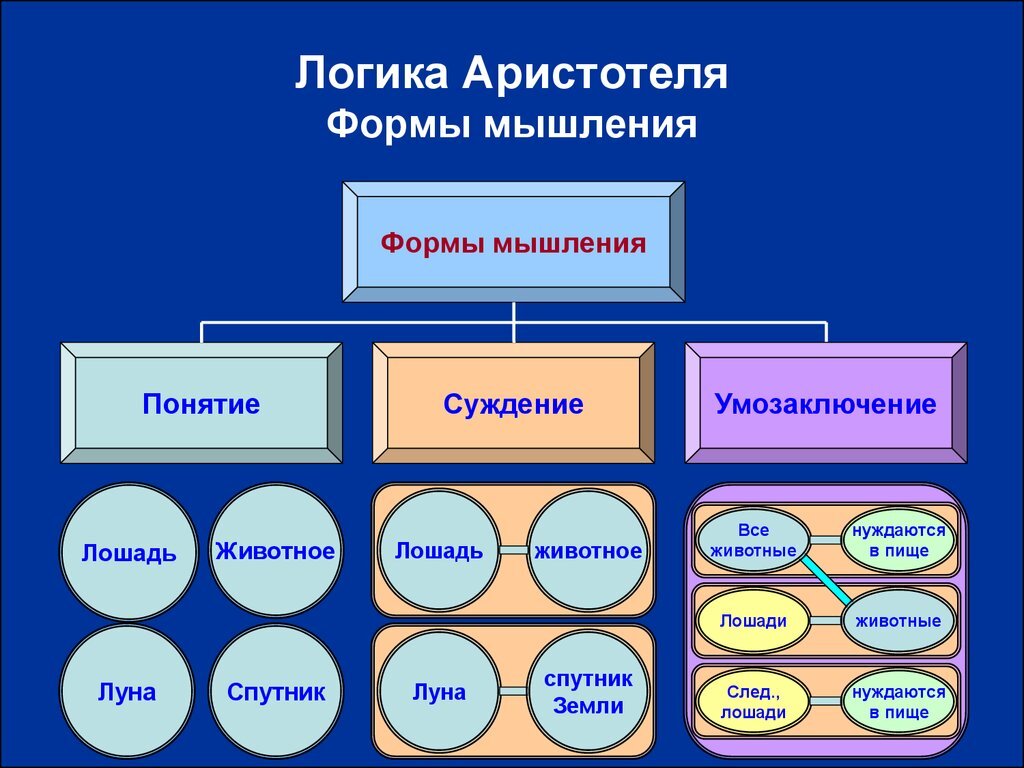 Логика Аристотеля
Формы мышления

Формы мышления

Понятие

Суждение

Умозаключение

Лошадь

Животное

Луна

Спутник

Лошадь

животное

Луна

спутник Земли

Все животные

нуждаются в пище

Лошади

животные

След., лошади

нуждаются в пище